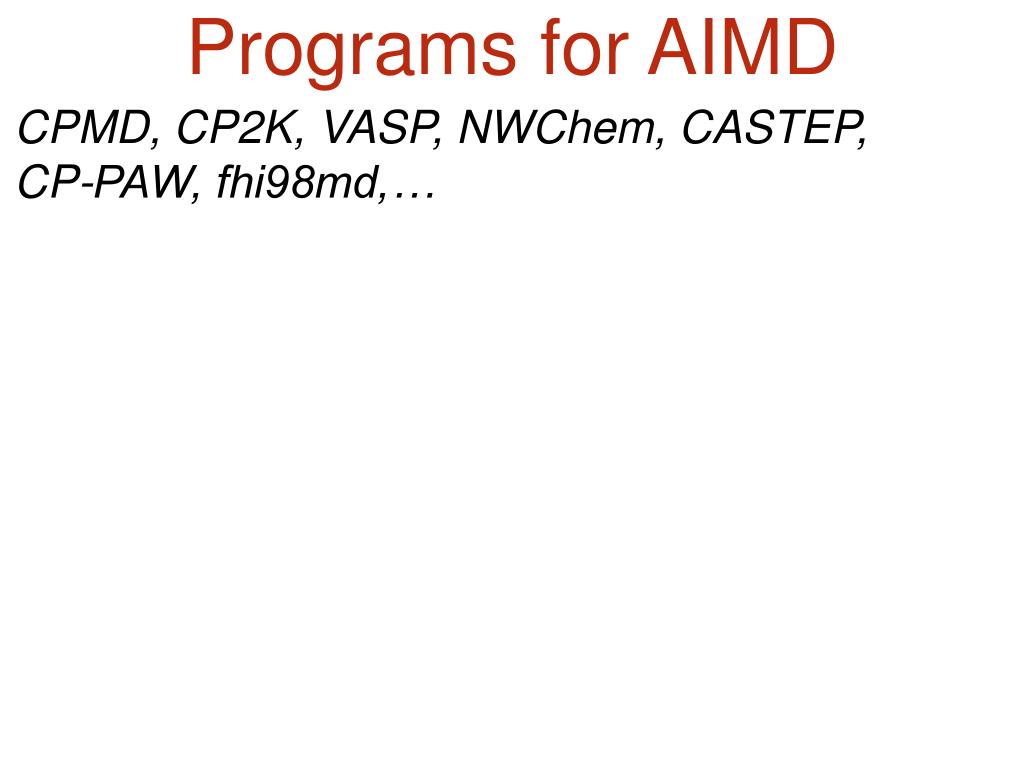 Programs for AIMD

CPMD, CP2K, VASP, NWChem, CASTEP, CP-PAW, fhi98md,…